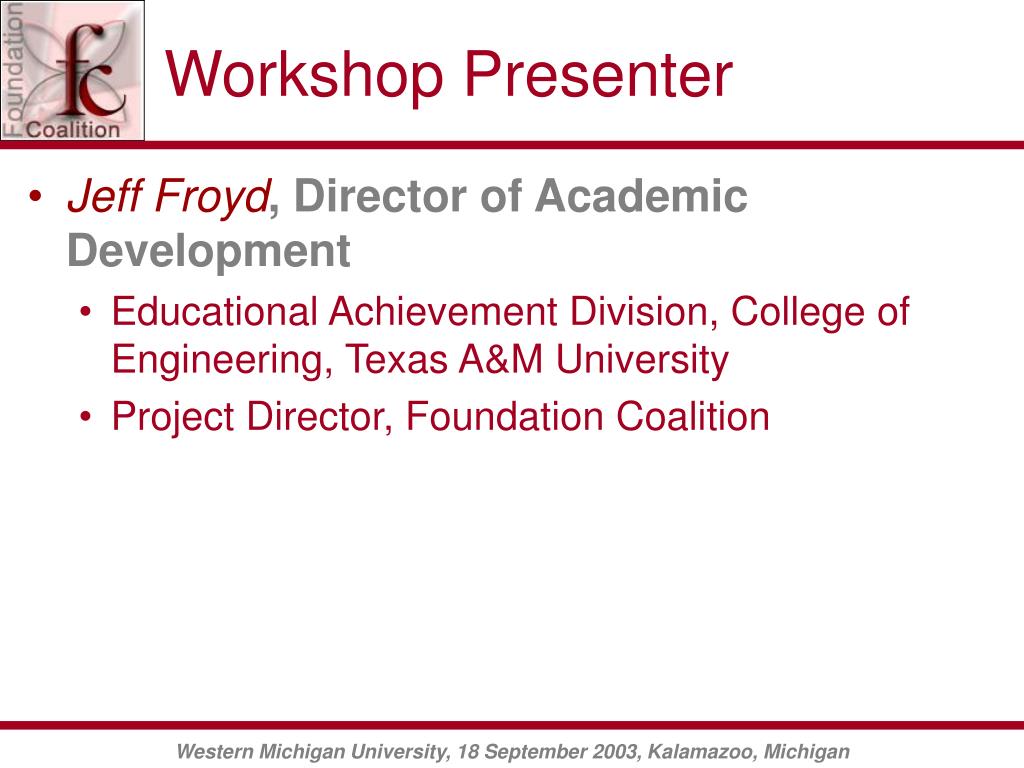 Foundation
fc
Coalition

Workshop Presenter

• Jeff Froyd, Director of Academic Development
  • Educational Achievement Division, College of Engineering, Texas A&M University
  • Project Director, Foundation Coalition

Western Michigan University, 18 September 2003, Kalamazoo, Michigan